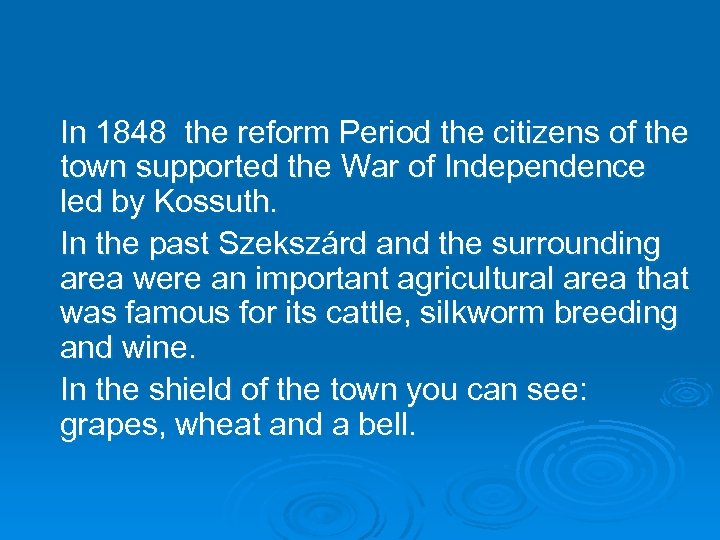 In 1848  the reform Period the citizens of the town supported the War of Independence led by Kossuth.

In the past Szekszárd and the surrounding area were an important agricultural area that was famous for its cattle, silkworm breeding and wine.

In the shield of the town you can see: grapes, wheat and a bell.